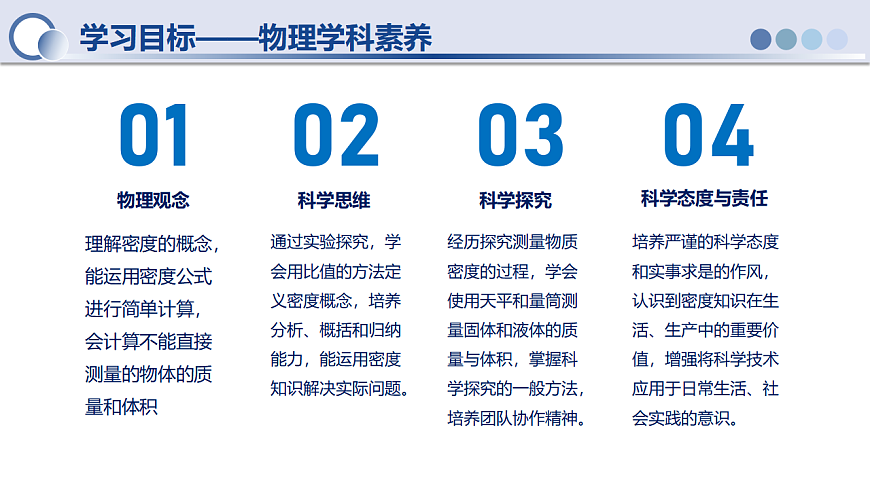 学习目标——物理学科素养

01

物理观念

理解密度的概念，能运用密度公式进行简单计算，会计算不能直接测量的物体的质量和体积

02

科学思维

通过实验探究，学会用比值的方法定义密度概念，培养分析、概括和归纳能力，能运用密度知识解决实际问题。

03

科学探究

经历探究测量物质密度的过程，学会使用天平和量筒测量固体和液体的质量与体积，掌握科学探究的一般方法，培养团队协作精神。

04

科学态度与责任

培养严谨的科学态度和实事求是的作风，认识到密度知识在生活、生产中的重要价值，增强将科学技术应用于日常生活、社会实践的意识。